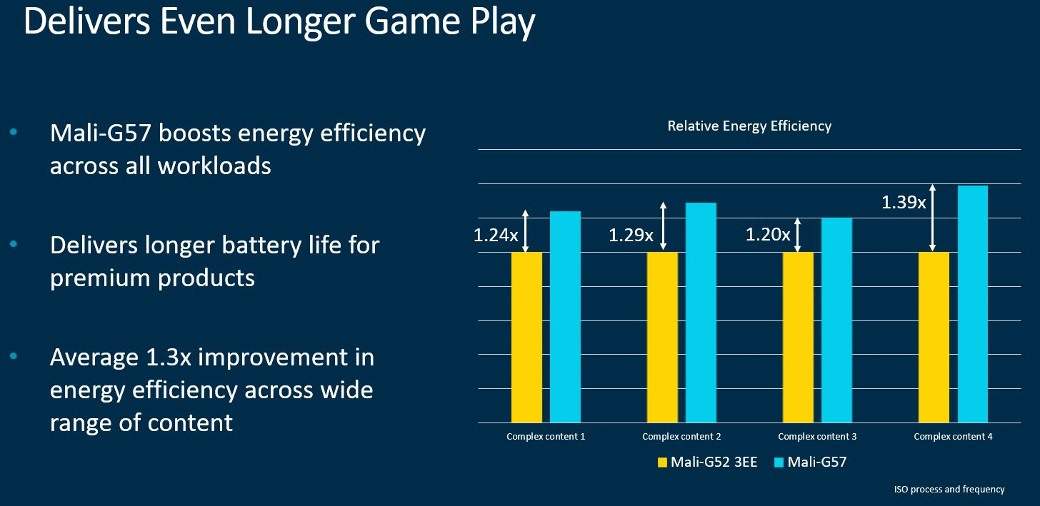 Delivers Even Longer Game Play

• Mali-G57 boosts energy efficiency across all workloads

• Delivers longer battery life for premium products

• Average 1.3x improvement in energy efficiency across wide range of content

Relative Energy Efficiency

1.24x
1.29x
1.20x
1.39x

Complex content 1
Complex content 2
Complex content 3
Complex content 4

Mali-G52 3EE
Mali-G57

ISO process and frequency